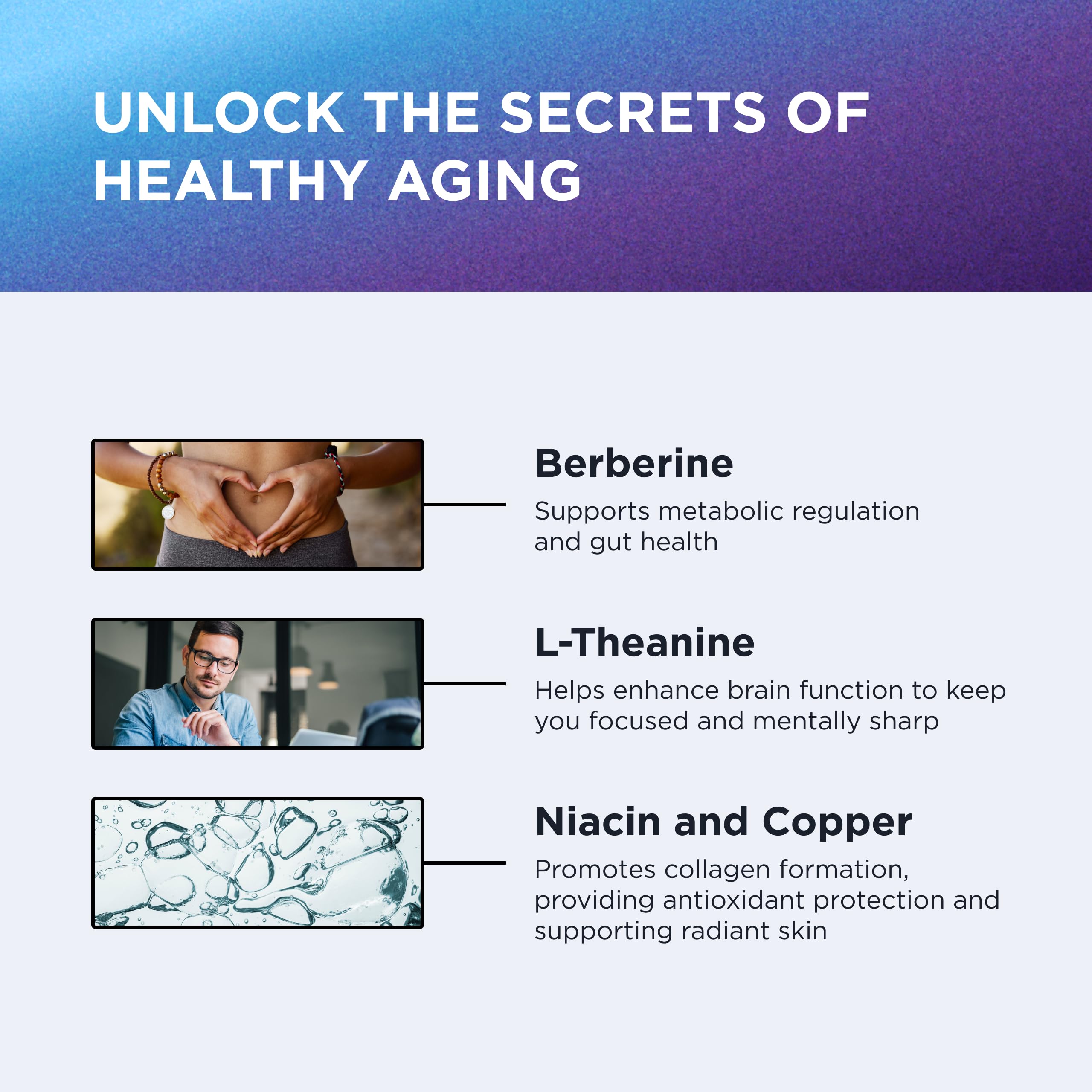 UNLOCK THE SECRETS OF HEALTHY AGING

Berberine

Supports metabolic regulation and gut health

L-Theanine

Helps enhance brain function to keep you focused and mentally sharp

Niacin and Copper

Promotes collagen formation, providing antioxidant protection and supporting radiant skin